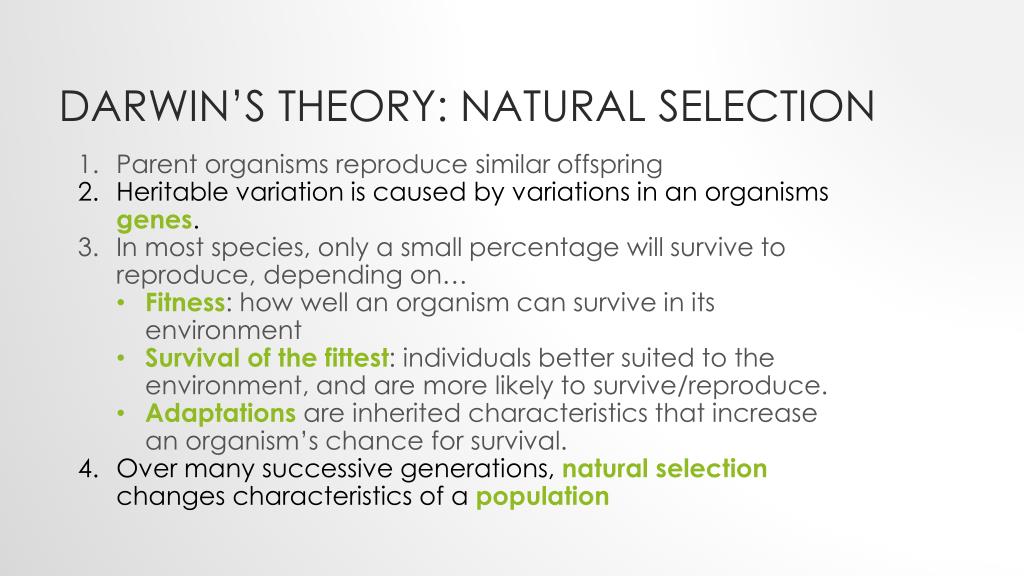 DARWIN'S THEORY: NATURAL SELECTION

1. Parent organisms reproduce similar offspring
2. Heritable variation is caused by variations in an organisms genes.
3. In most species, only a small percentage will survive to reproduce, depending on…
• Fitness: how well an organism can survive in its environment
• Survival of the fittest: individuals better suited to the environment, and are more likely to survive/reproduce.
• Adaptations are inherited characteristics that increase an organism's chance for survival.
4. Over many successive generations, natural selection changes characteristics of a population